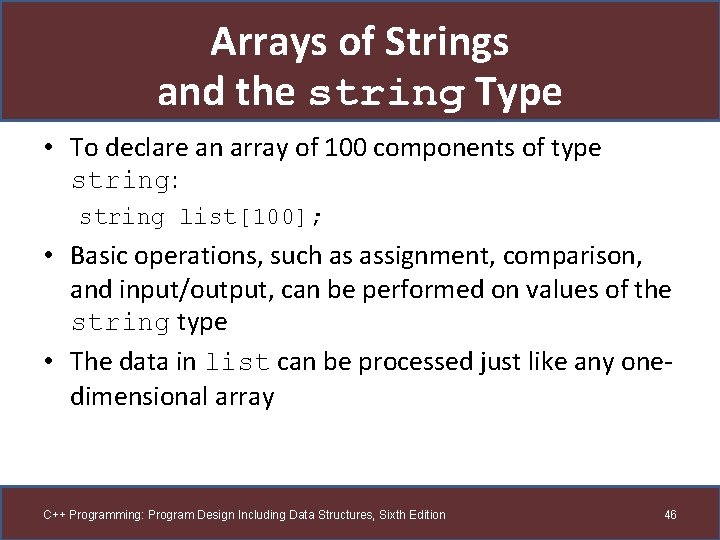 Arrays of Strings and the string Type

• To declare an array of 100 components of type string:

string list[100];

• Basic operations, such as assignment, comparison, and input/output, can be performed on values of the string type

• The data in list can be processed just like any one-dimensional array

C++ Programming: Program Design Including Data Structures, Sixth Edition

46